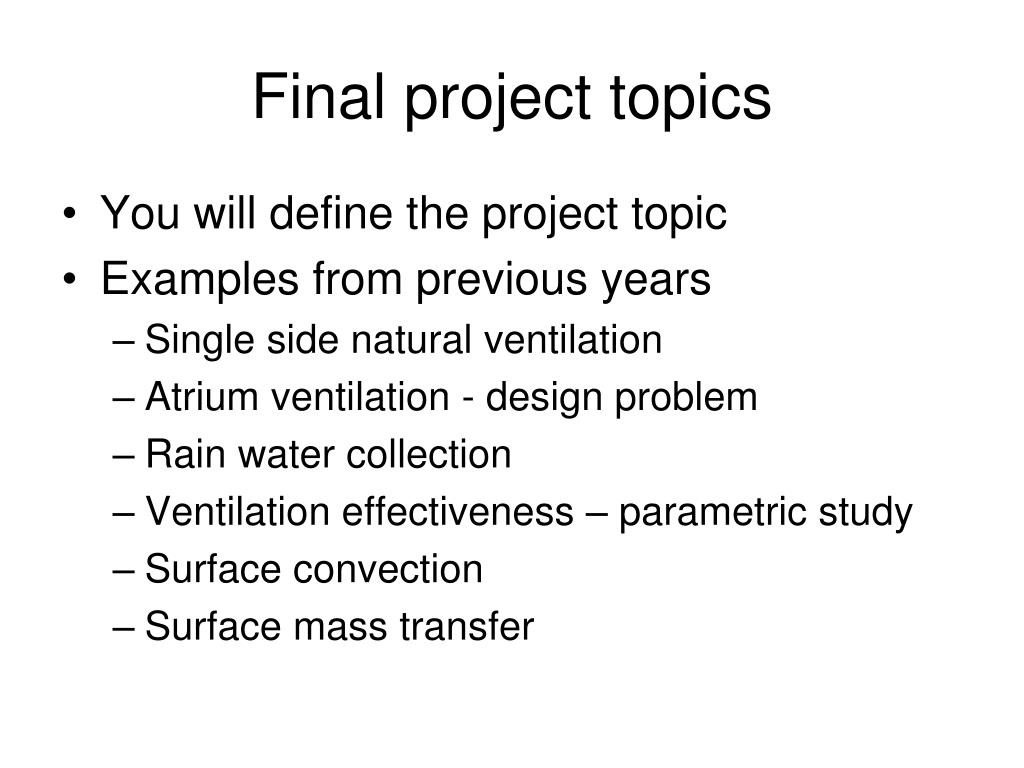 Final project topics

• You will define the project topic
• Examples from previous years
– Single side natural ventilation
– Atrium ventilation - design problem
– Rain water collection
– Ventilation effectiveness – parametric study
– Surface convection
– Surface mass transfer